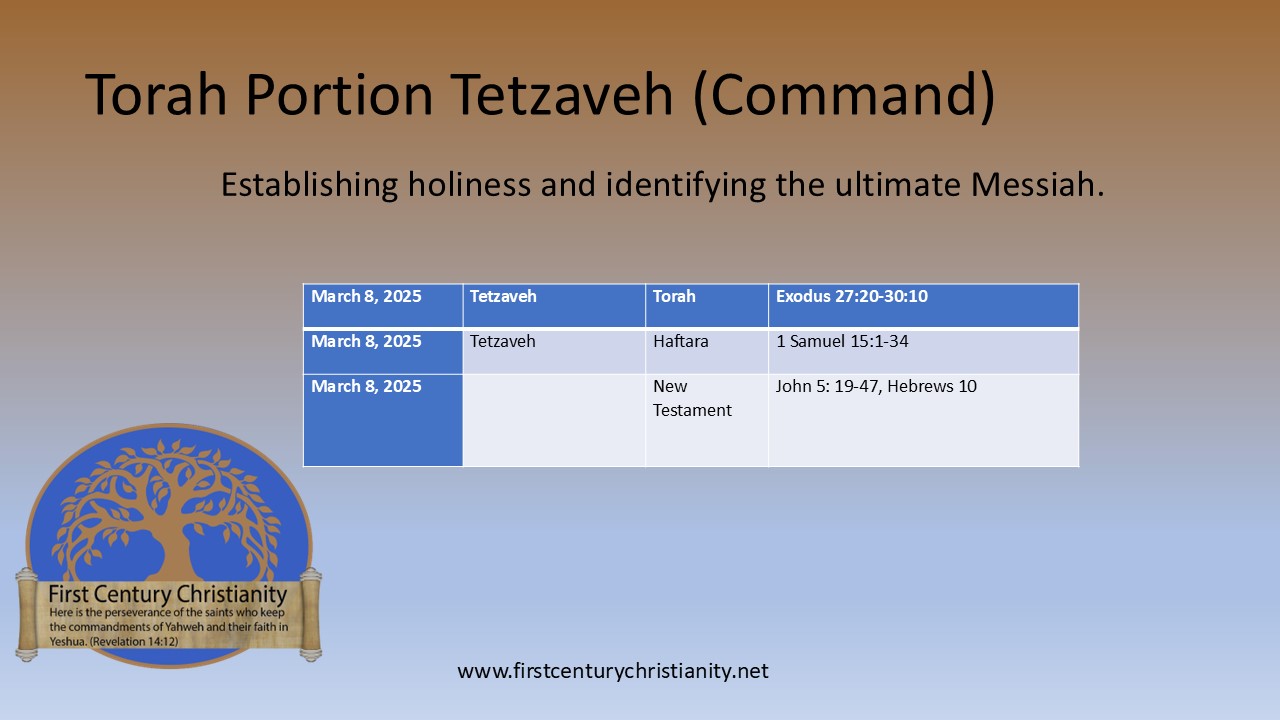 Torah Portion Tetzaveh (Command)

Establishing holiness and identifying the ultimate Messiah.

| March 8, 2025 | Tetzaveh | Torah | Exodus 27:20-30:10 |
|---|---|---|---|
| March 8, 2025 | Tetzaveh | Haftara | 1 Samuel 15:1-34 |
| March 8, 2025 | | New Testament | John 5: 19-47, Hebrews 10 |

First Century Christianity
Here is the perseverance of the saints who keep the commandments of Yahweh and their faith in Yeshua. (Revelation 14:12)

www.firstcenturychristianity.net